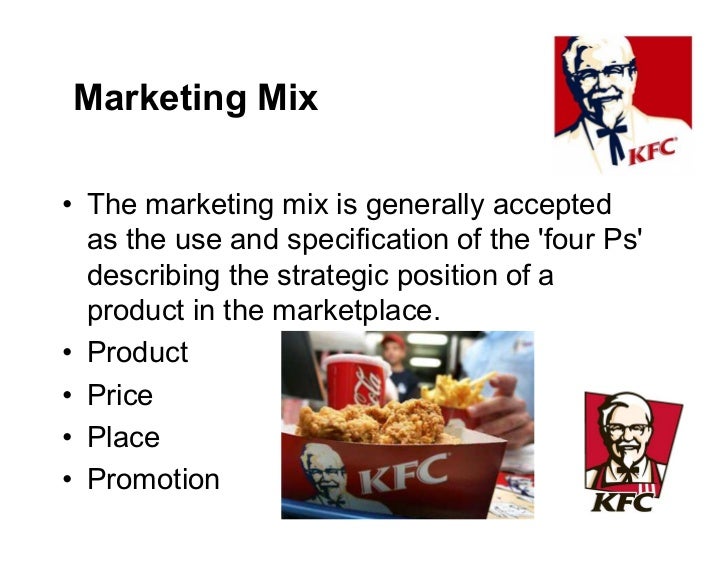 Marketing Mix

KFC

• The marketing mix is generally accepted as the use and specification of the 'four Ps' describing the strategic position of a product in the marketplace.
• Product
• Price
• Place
• Promotion

KFC

KFC